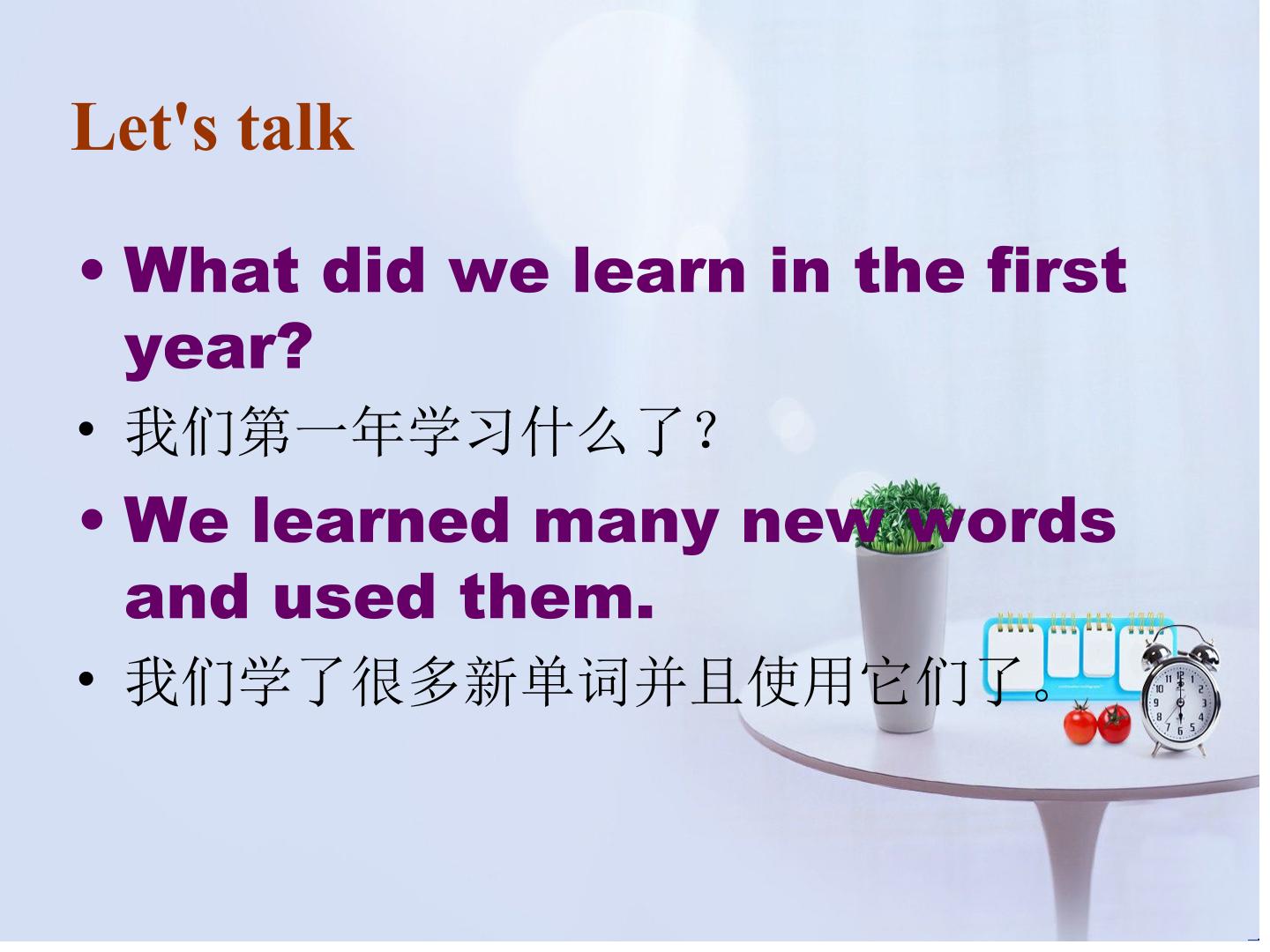 Let's talk

• What did we learn in the first year?

• 我们第一年学习什么了？

• We learned many new words and used them.

• 我们学了很多新单词并且使用它们了。